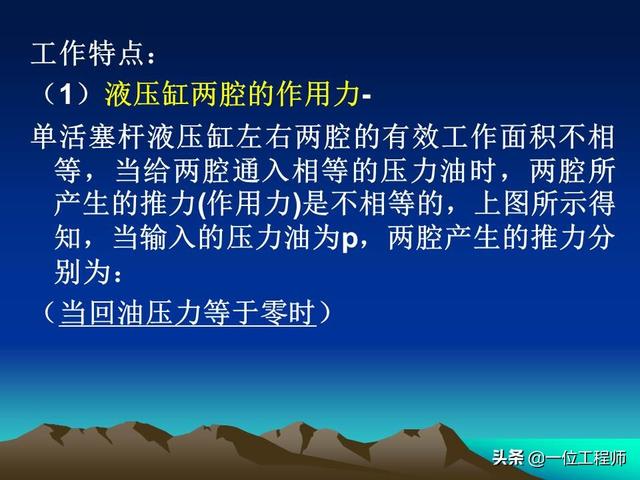 工作特点：

（1）液压缸两腔的作用力-

单活塞杆液压缸左右两腔的有效工作面积不相等，当给两腔通入相等的压力油时，两腔所产生的推力(作用力)是不相等的，上图所示得知，当输入的压力油为p，两腔产生的推力分别为：

（当回油压力等于零时）

头条 @一位工程师